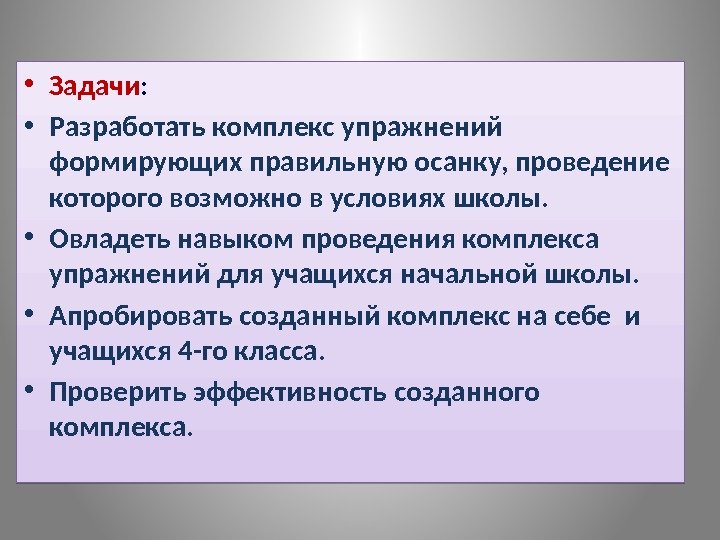 • Задачи:

• Разработать комплекс упражнений формирующих правильную осанку, проведение которого возможно в условиях школы.

• Овладеть навыком проведения комплекса упражнений для учащихся начальной школы.

• Апробировать созданный комплекс на себе и учащихся 4-го класса.

• Проверить эффективность созданного комплекса.